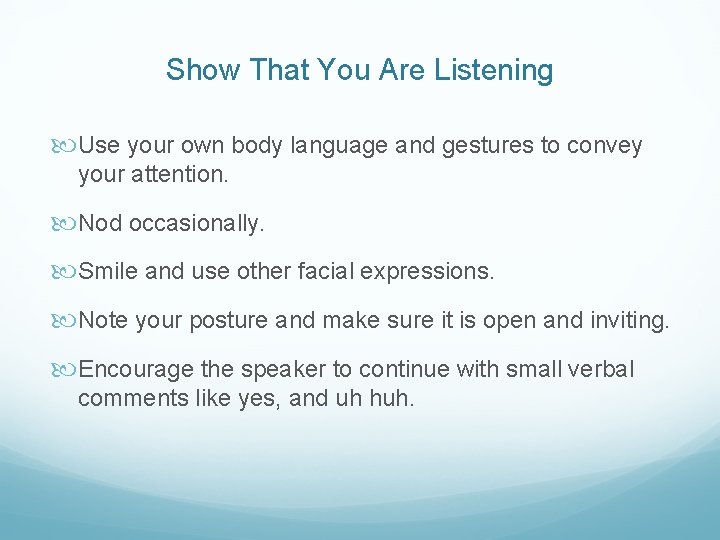 Show That You Are Listening

Use your own body language and gestures to convey your attention.

Nod occasionally.

Smile and use other facial expressions.

Note your posture and make sure it is open and inviting.

Encourage the speaker to continue with small verbal comments like yes, and uh huh.